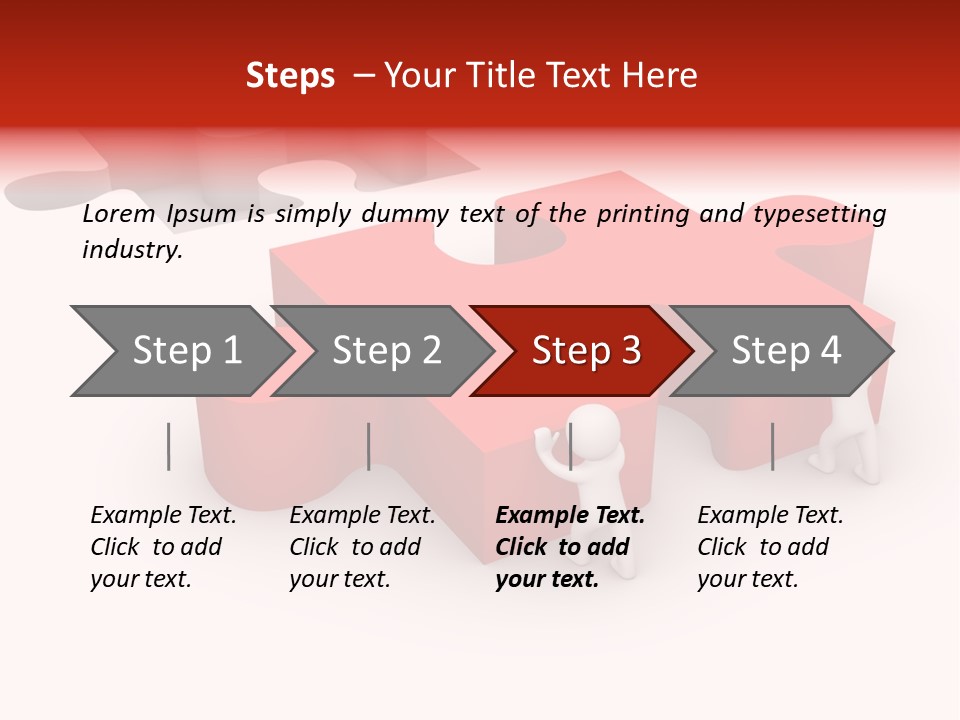 Steps – Your Title Text Here

Lorem Ipsum is simply dummy text of the printing and typesetting industry.

Step 1

Step 2

Step 3

Step 4

Example Text. Click to add your text.

Example Text. Click to add your text.

Example Text. Click to add your text.

Example Text. Click to add your text.